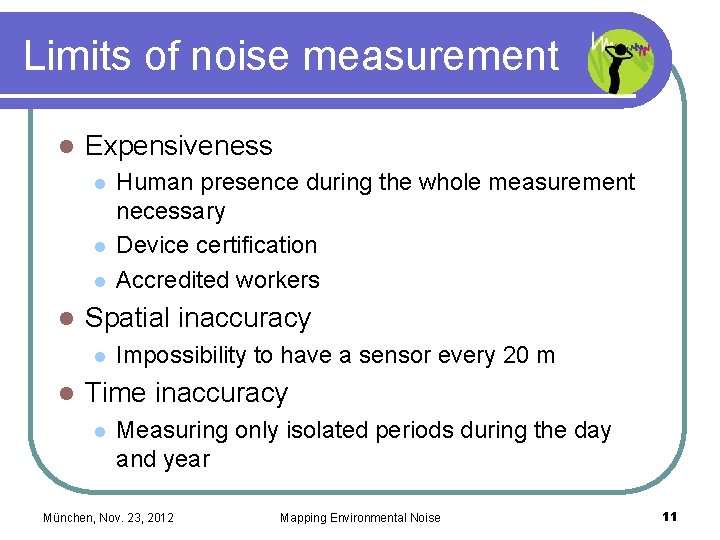 Limits of noise measurement

- Expensiveness
  - Human presence during the whole measurement necessary
  - Device certification
  - Accredited workers
- Spatial inaccuracy
  - Impossibility to have a sensor every 20 m
- Time inaccuracy
  - Measuring only isolated periods during the day and year

München, Nov. 23, 2012
Mapping Environmental Noise
11